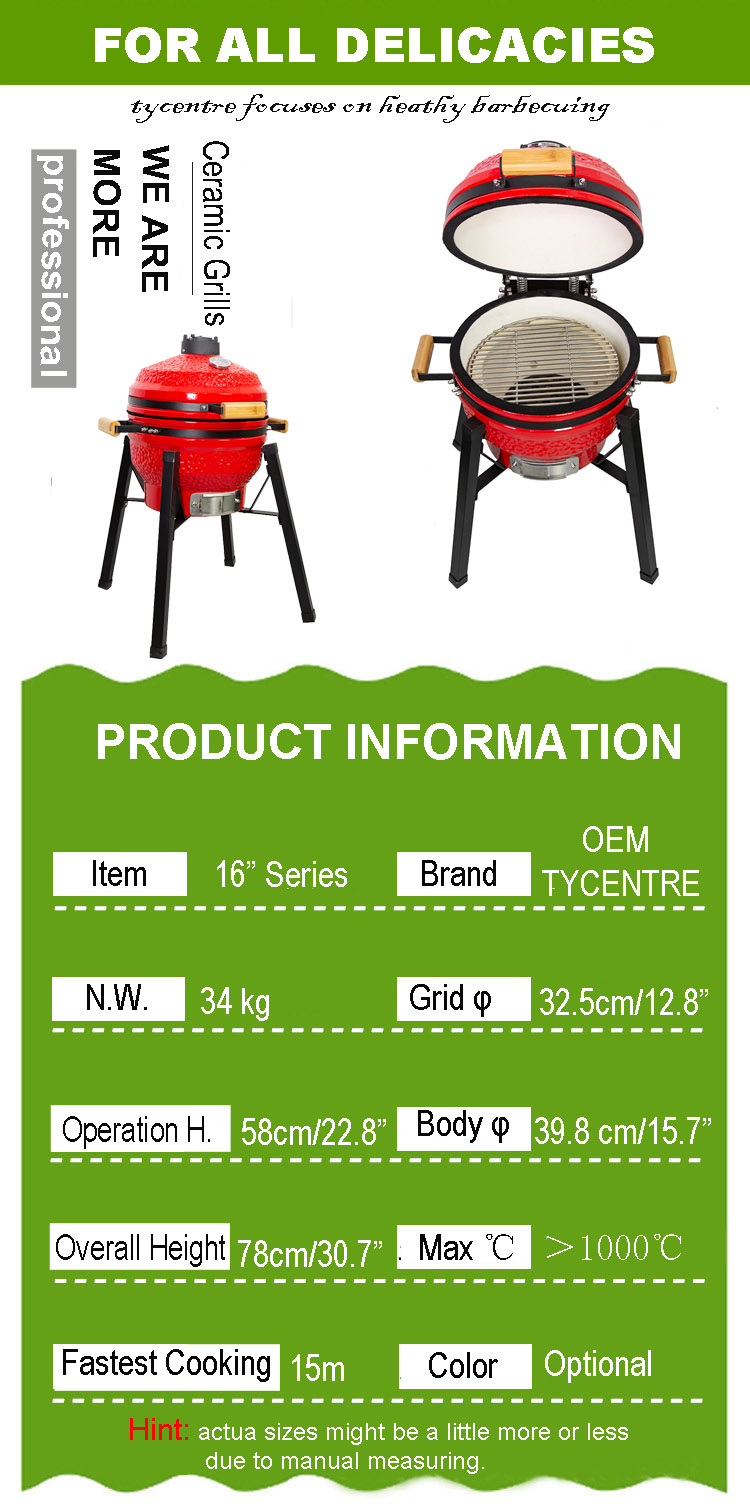 FOR ALL DELICACIES

tycentre focuses on heathy barbecuing

Ceramic Grills

WE ARE MORE

professional

PRODUCT INFORMATION

| Item | 16” Series | Brand | OEM TYCENTRE |
|---|---|---|---|
| N.W. | 34 kg | Grid φ | 32.5cm/12.8” |
| Operation H. | 58cm/22.8” | Body φ | 39.8 cm/15.7” |
| Overall Height | 78cm/30.7” | Max ℃ | ＞1000℃ |
| Fastest Cooking | 15m | Color | Optional |

Hint: actua sizes might be a little more or less due to manual measuring.